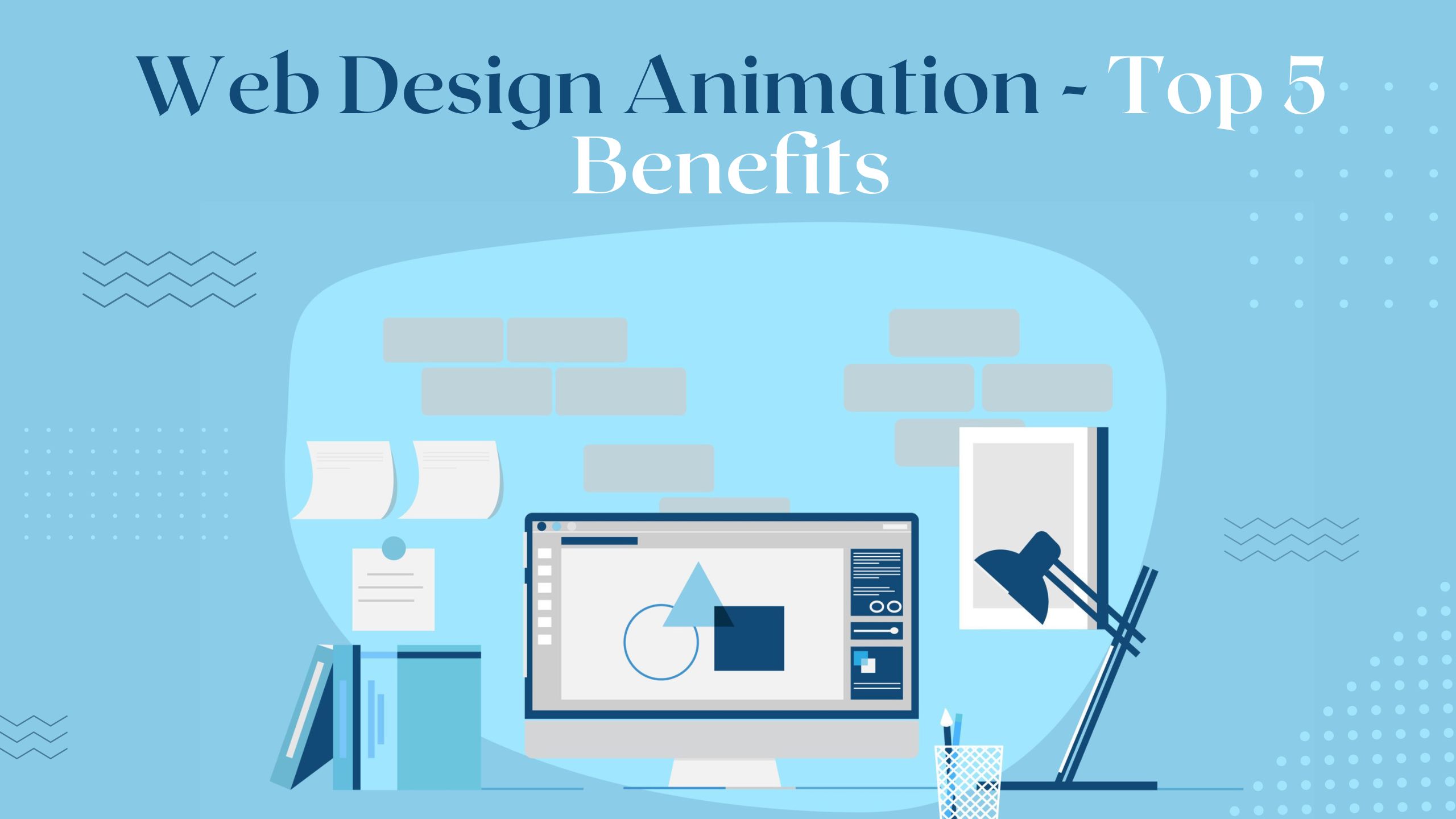 Web Design Animation - Top 5 Benefits